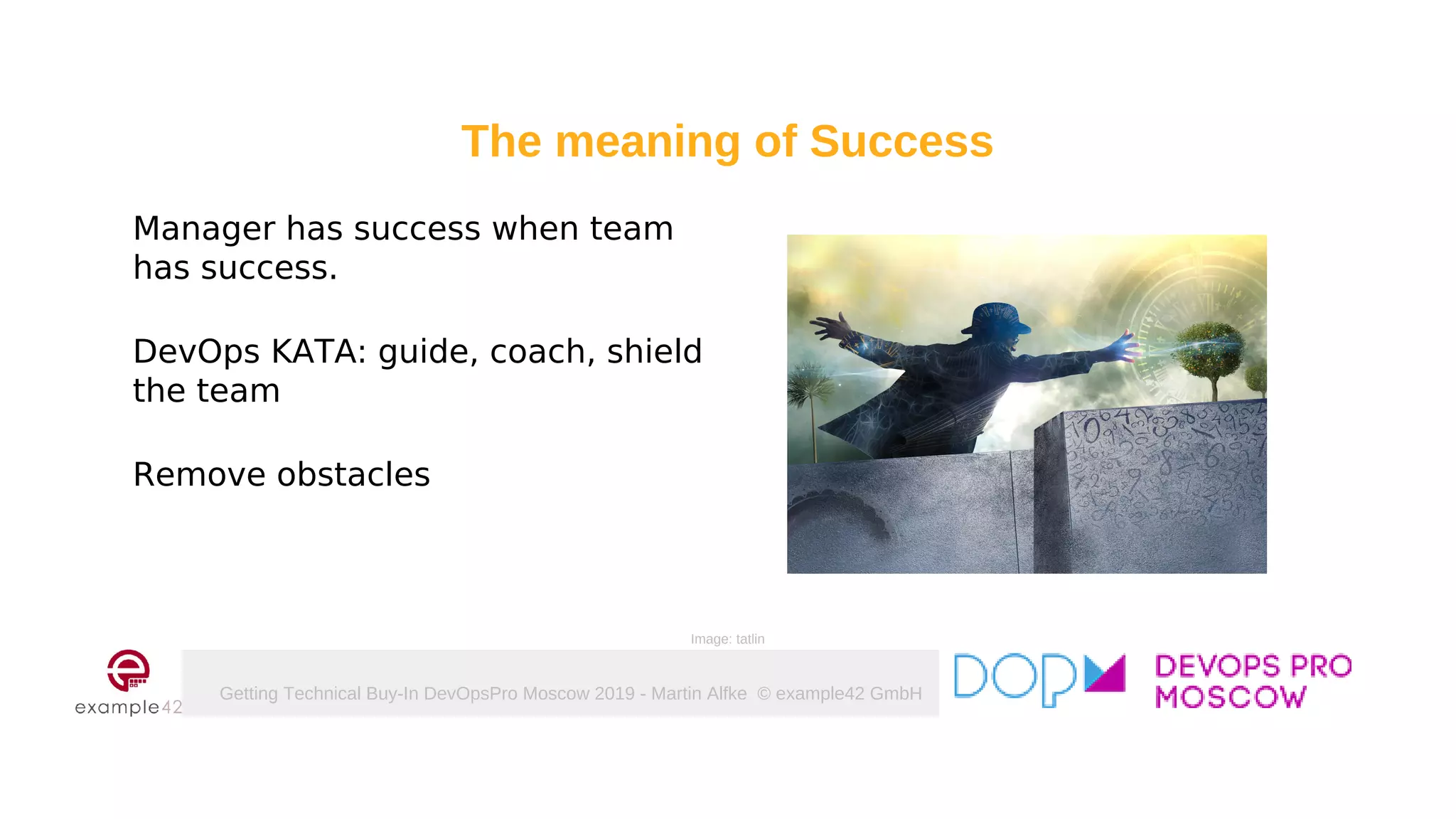 The meaning of Success

Manager has success when team has success.

DevOps KATA: guide, coach, shield the team

Remove obstacles

Image: tatlin

example42

Getting Technical Buy-In DevOpsPro Moscow 2019 - Martin Alfke © example42 GmbH

DOP

DEVOPS PRO MOSCOW